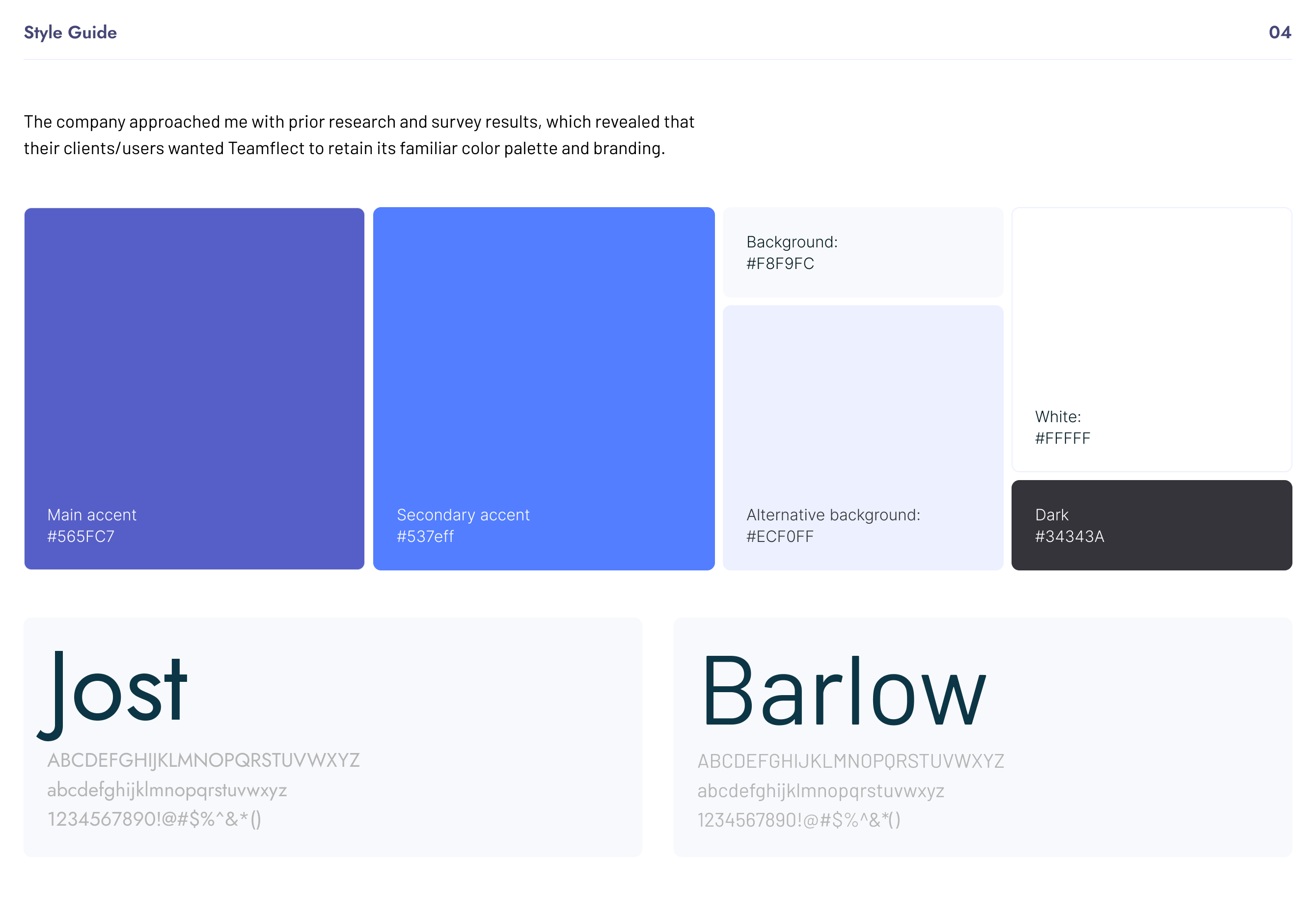 Style Guide

04

The company approached me with prior research and survey results, which revealed that their clients/users wanted Teamflect to retain its familiar color palette and branding.

Main accent
#565FC7

Secondary accent
#537eff

Background:
#F8F9FC

Alternative background:
#ECF0FF

White:
#FFFFF

Dark
#34343A

Jost

ABCDEFGHIJKLMNOPQRSTUVWXYZ
abcdefghijklmnopqrstuvwxyz
1234567890!@#$%^&*()

Barlow

ABCDEFGHIJKLMNOPQRSTUVWXYZ
abcdefghijklmnopqrstuvwxyz
1234567890!@#$%^&*()